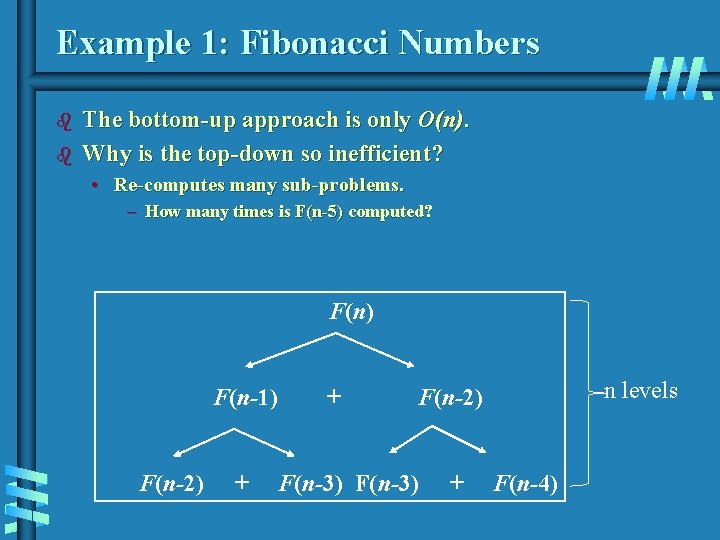 Example 1: Fibonacci Numbers

The bottom-up approach is only $O(n)$.

Why is the top-down so inefficient?

• Re-computes many sub-problems.

– How many times is F(n-5) computed?

$F(n)$

$F(n-1)$ + $F(n-2)$

$F(n-2)$ + $F(n-3)$ $F(n-3)$ + $F(n-4)$

n levels